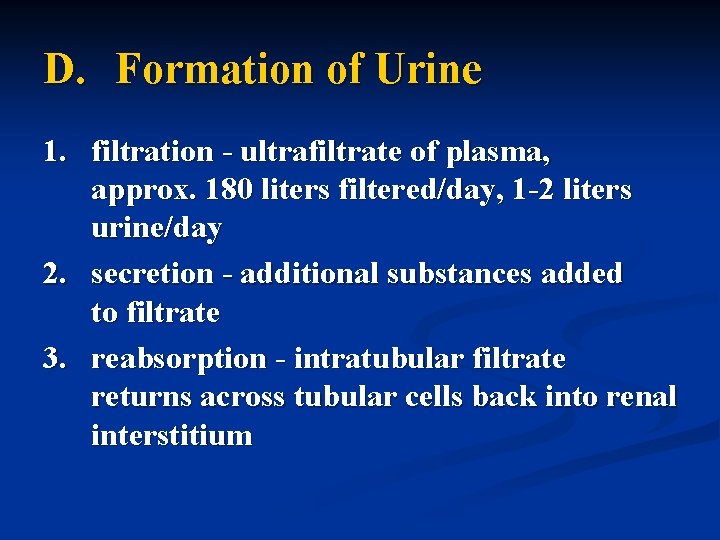 D. Formation of Urine

1. filtration - ultrafiltrate of plasma, approx. 180 liters filtered/day, 1-2 liters urine/day
2. secretion - additional substances added to filtrate
3. reabsorption - intratubular filtrate returns across tubular cells back into renal interstitium